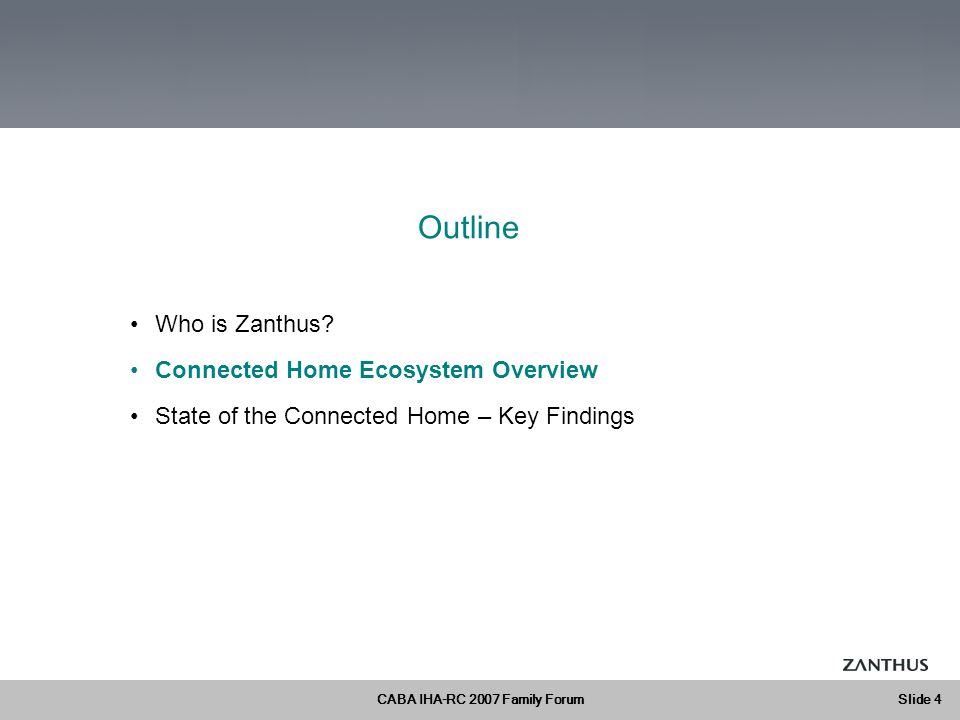 Outline

• Who is Zanthus?
• Connected Home Ecosystem Overview
• State of the Connected Home – Key Findings

ZANTHUS

CABA IHA-RC 2007 Family Forum

Slide 4